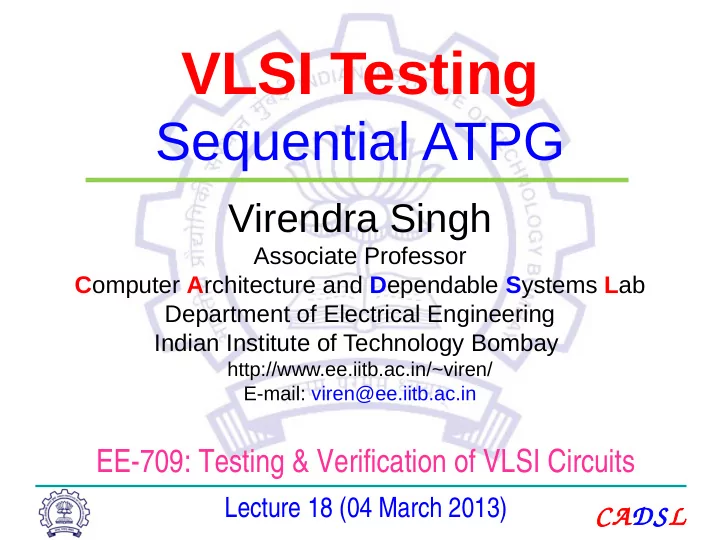 VLSI Testing
Sequential ATPG

Virendra Singh
Associate Professor
Computer Architecture and Dependable Systems Lab
Department of Electrical Engineering
Indian Institute of Technology Bombay
http://www.ee.iitb.ac.in/~viren/
E-mail: viren@ee.iitb.ac.in

EE-709: Testing & Verification of VLSI Circuits

Lecture 18 (04 March 2013)

CADSL